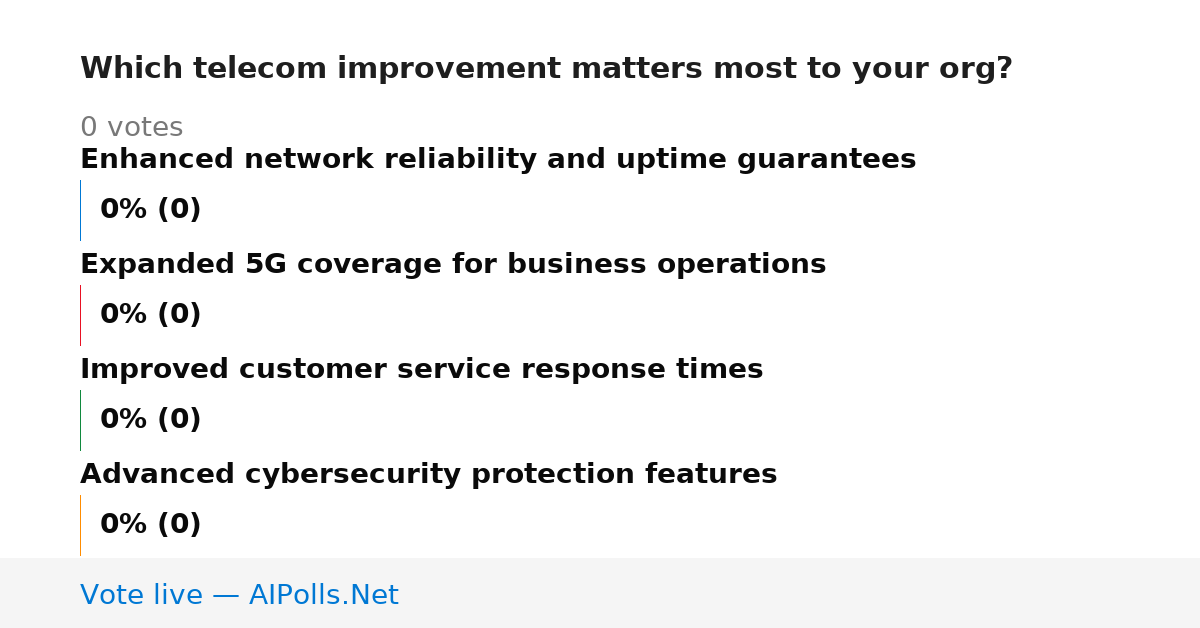 Which telecom improvement matters most to your org?

0 votes

Enhanced network reliability and uptime guarantees

0% (0)

Expanded 5G coverage for business operations

0% (0)

Improved customer service response times

0% (0)

Advanced cybersecurity protection features

0% (0)

Vote live — AIPolls.Net